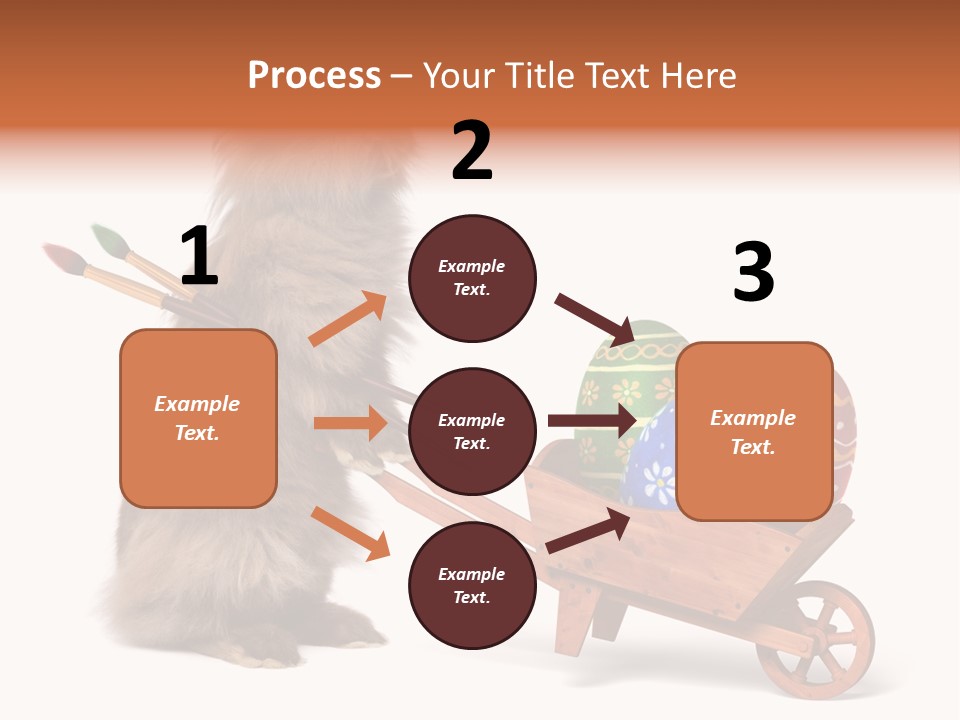 Process – Your Title Text Here

1

Example Text.

2

Example Text.

Example Text.

Example Text.

3

Example Text.